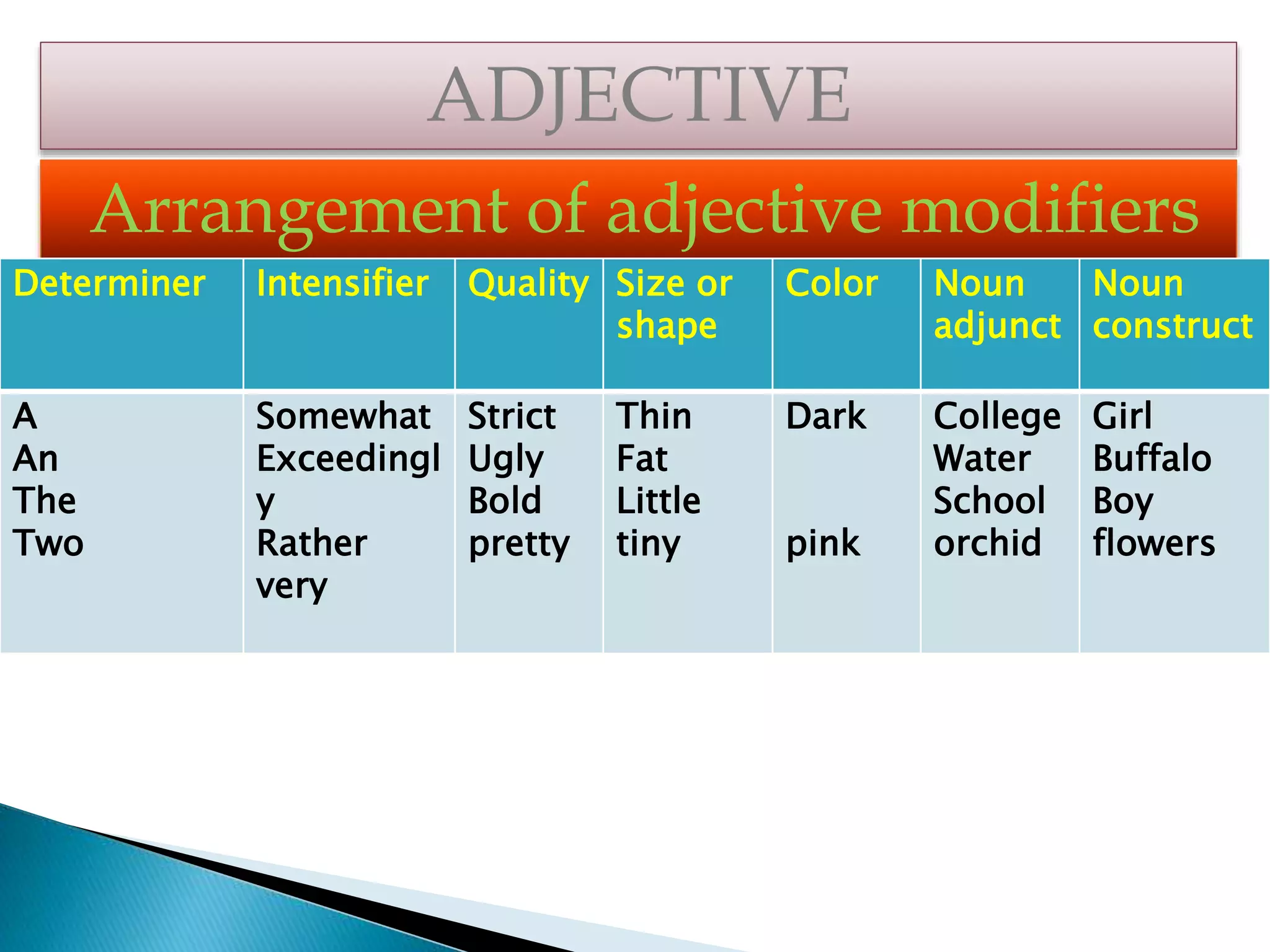 ADJECTIVE

Arrangement of adjective modifiers

| Determiner | Intensifier | Quality | Size or shape | Color | Noun adjunct | Noun construct |
|---|---|---|---|---|---|---|
| A An The Two | Somewhat Exceedingly Rather very | Strict Ugly Bold pretty | Thin Fat Little tiny | Dark pink | College Water School orchid | Girl Buffalo Boy flowers |